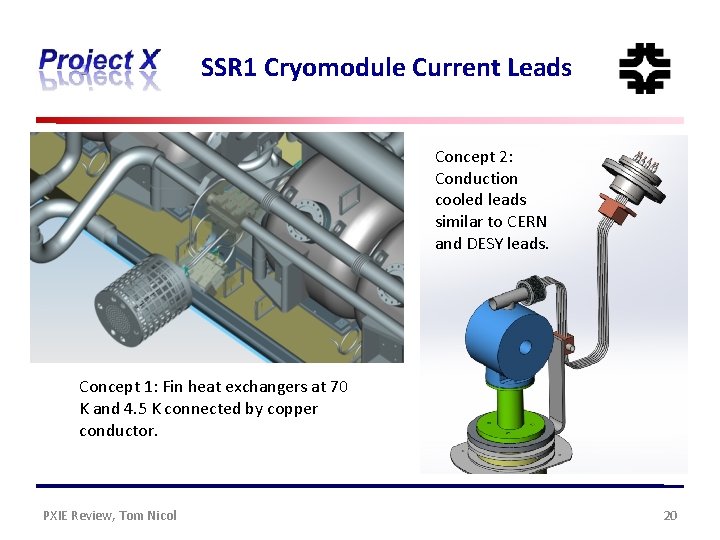 Project X

SSR1 Cryomodule Current Leads

Concept 2: Conduction cooled leads similar to CERN and DESY leads.

Concept 1: Fin heat exchangers at 70 K and 4.5 K connected by copper conductor.

PXIE Review, Tom Nicol

20